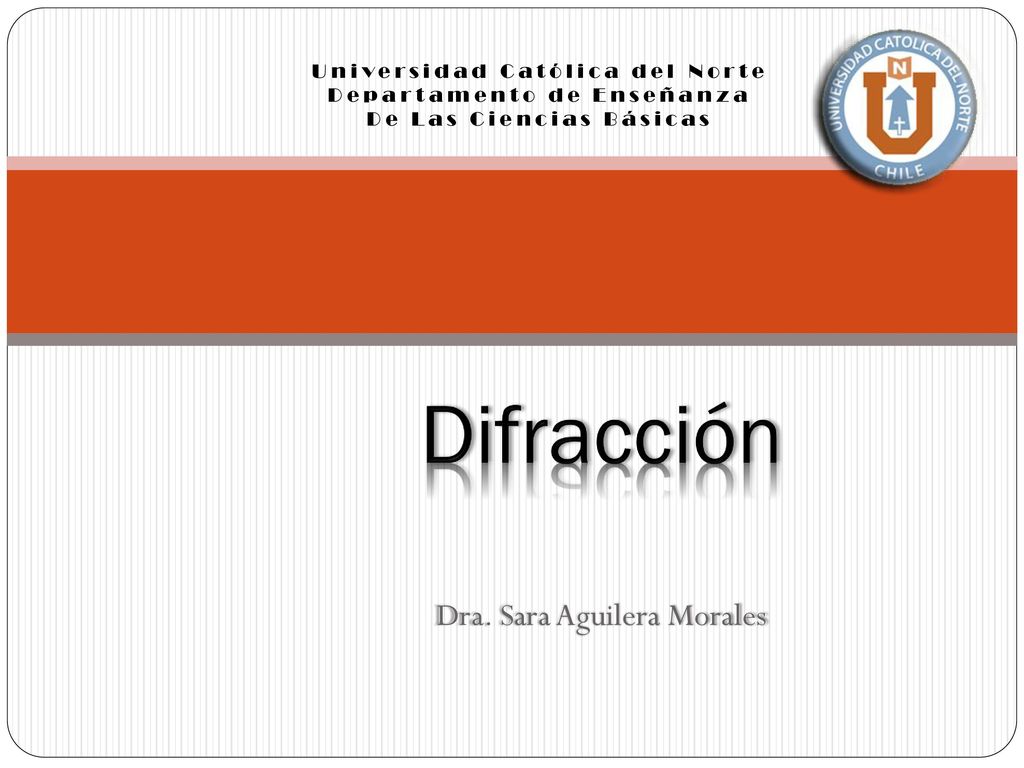 Universidad Católica del Norte
Departamento de Enseñanza
De Las Ciencias Básicas

UNIVERSIDAD CATOLICA DEL NORTE
N
U
CHILE

Difracción

Dra. Sara Aguilera Morales